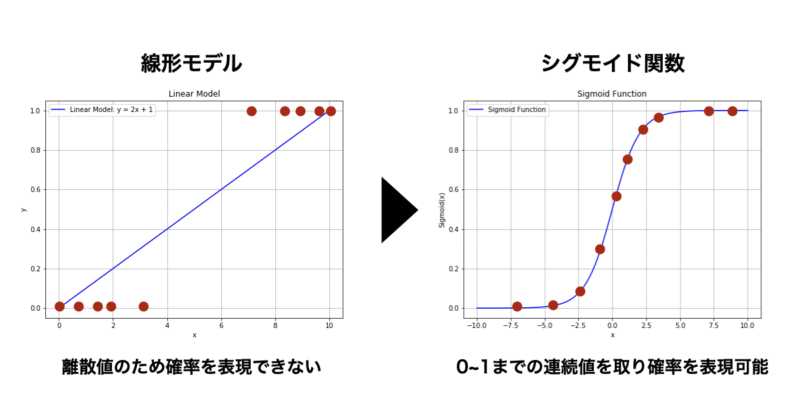 線形モデル

Linear Model

Linear Model: y = 2x + 1

1.0
0.8
0.6
0.4
0.2
0.0

y

0 2 4 6 8 10

x

離散値のため確率を表現できない

シグモイド関数

Sigmoid Function

Sigmoid Function

1.0
0.8
0.6
0.4
0.2
0.0

Sigmoid(x)

−10.0 −7.5 −5.0 −2.5 0.0 2.5 5.0 7.5 10.0

x

0~1までの連続値を取り確率を表現可能